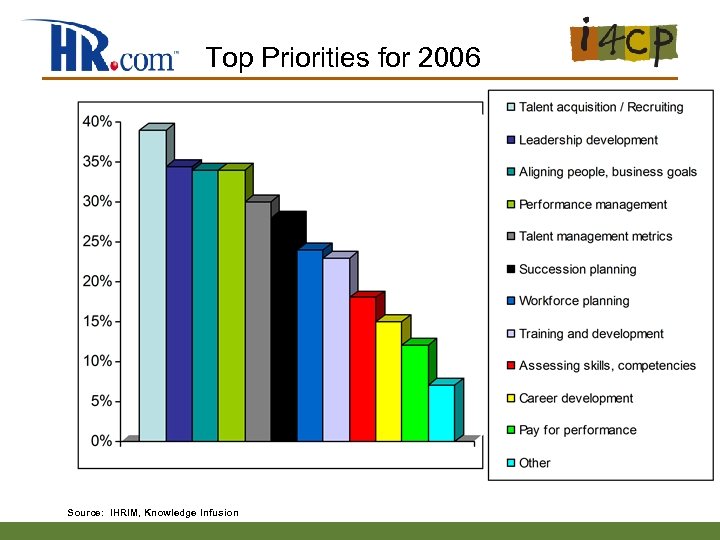 HR.com™ Top Priorities for 2006

i4cp

40%
35%
30%
25%
20%
15%
10%
5%
0%

Talent acquisition / Recruiting
Leadership development
Aligning people, business goals
Performance management
Talent management metrics
Succession planning
Workforce planning
Training and development
Assessing skills, competencies
Career development
Pay for performance
Other

Source: IHRIM, Knowledge Infusion